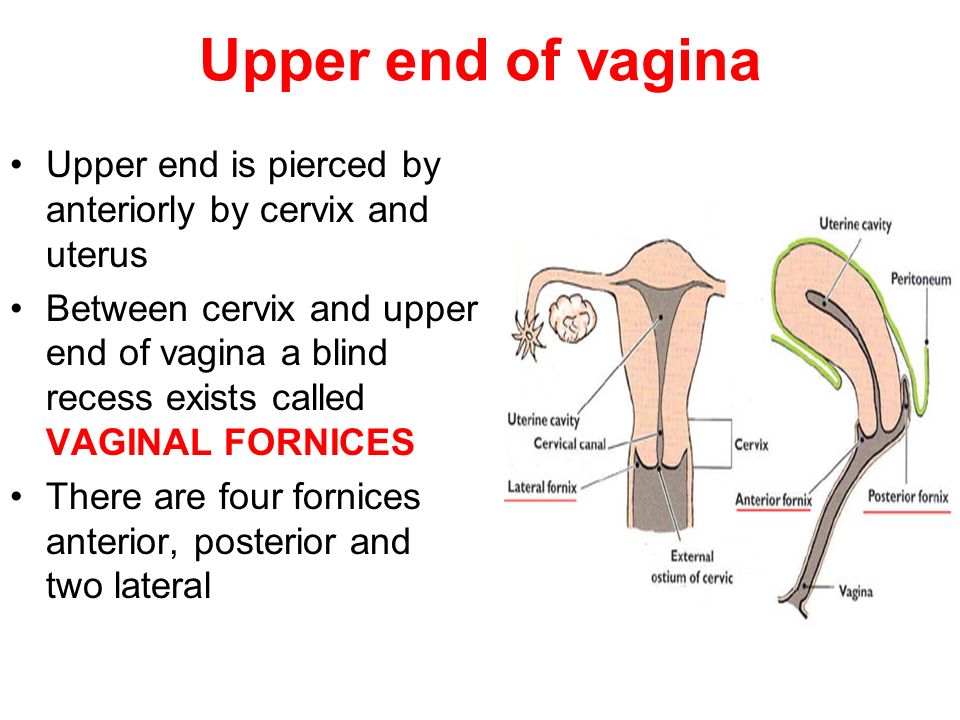 Upper end of vagina

• Upper end is pierced by anteriorly by cervix and uterus
• Between cervix and upper end of vagina a blind recess exists called VAGINAL FORNICES
• There are four fornices anterior, posterior and two lateral

Uterine cavity
Cervical canal
Lateral fornix
Cervix
External ostium of cervic

Uterine cavity
Peritoneum
Anterior fornix
Posterior fornix
Vagina